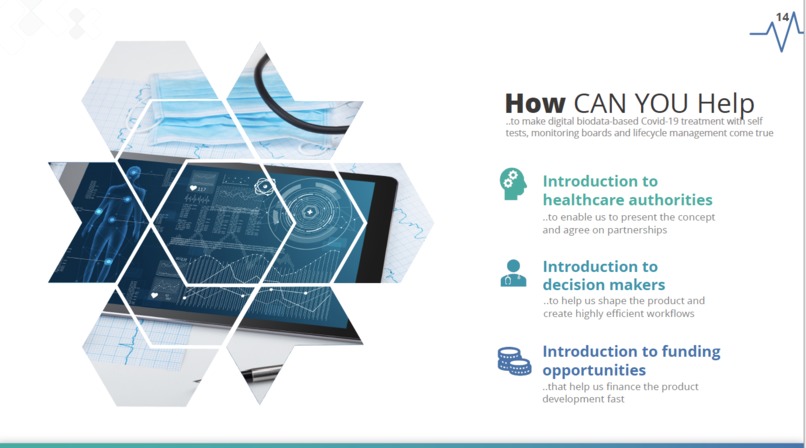 14

How CAN YOU Help
..to make digital biodata-based Covid-19 treatment with self tests, monitoring boards and lifecycle management come true

Introduction to healthcare authorities
..to enable us to present the concept and agree on partnerships

Introduction to decision makers
..to help us shape the product and create highly efficient workflows

Introduction to funding opportunities
..that help us finance the product development fast